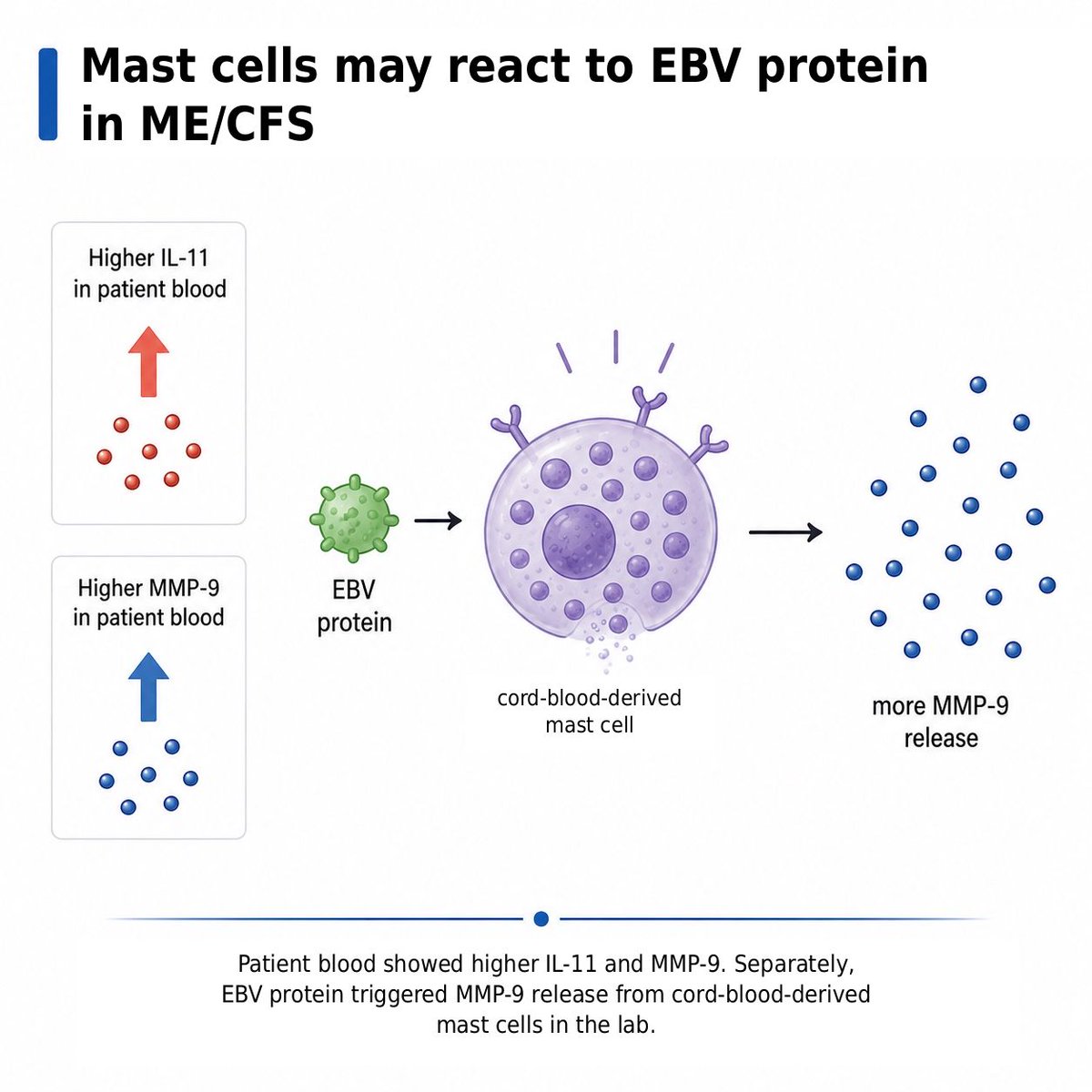 Mast cells may react to EBV protein in ME/CFS

Higher IL-11 in patient blood

Higher MMP-9 in patient blood

EBV protein

cord-blood-derived mast cell

more MMP-9 release

Patient blood showed higher IL-11 and MMP-9. Separately, EBV protein triggered MMP-9 release from cord-blood-derived mast cells in the lab.